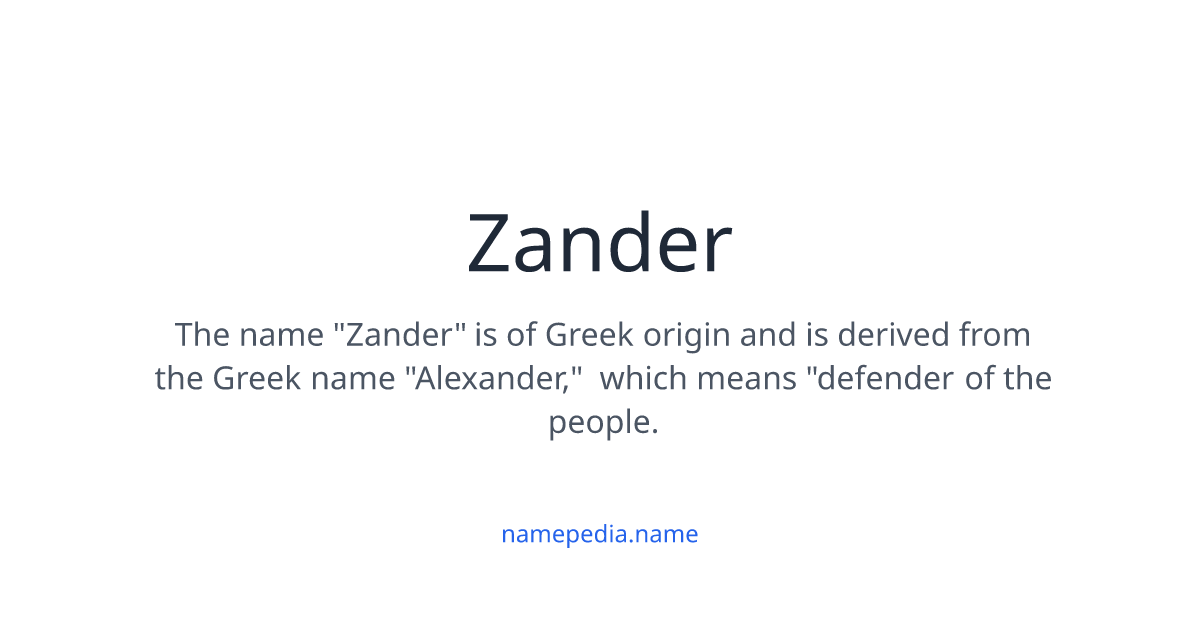 Zander

The name "Zander" is of Greek origin and is derived from the Greek name "Alexander," which means "defender of the people.

namepedia.name